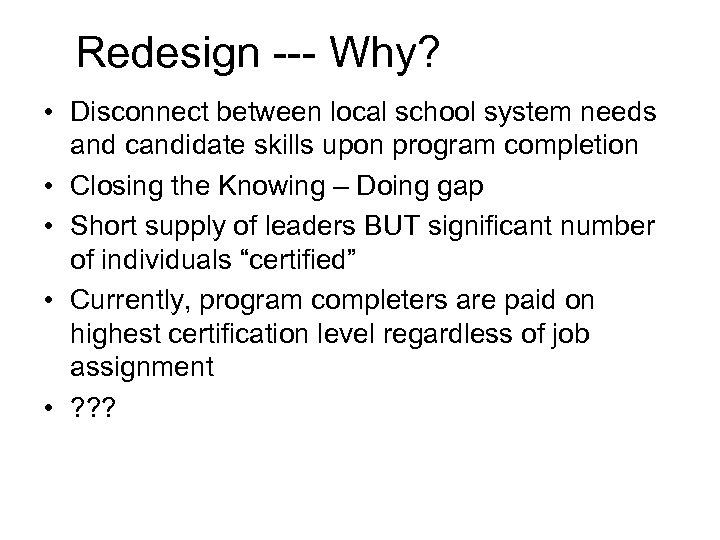 Redesign --- Why?

• Disconnect between local school system needs and candidate skills upon program completion
• Closing the Knowing – Doing gap
• Short supply of leaders BUT significant number of individuals “certified”
• Currently, program completers are paid on highest certification level regardless of job assignment
• ???